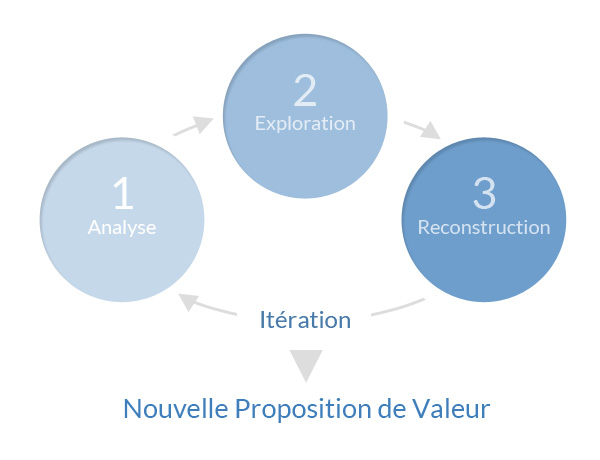 1
Analyse

2
Exploration

3
Reconstruction

Itération

Nouvelle Proposition de Valeur